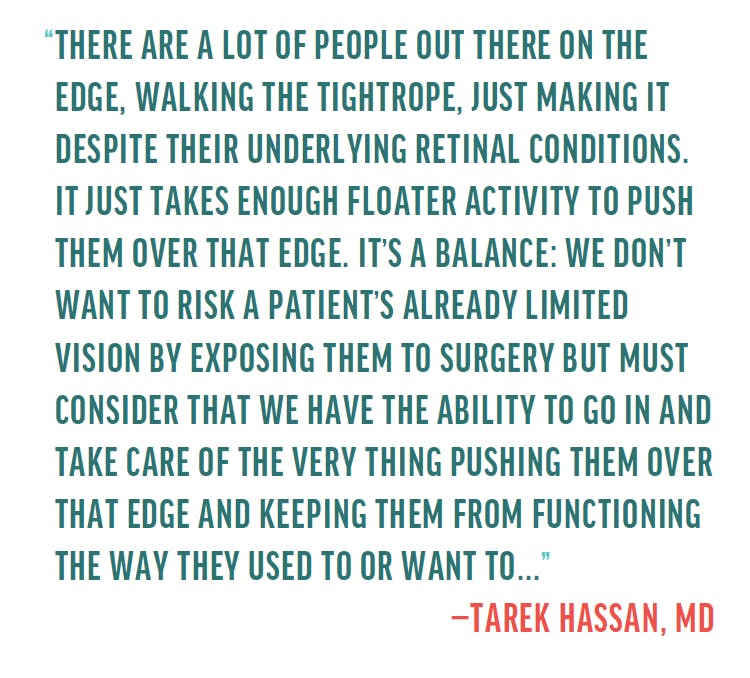 “THERE ARE A LOT OF PEOPLE OUT THERE ON THE EDGE, WALKING THE TIGHTROPE, JUST MAKING IT DESPITE THEIR UNDERLYING RETINAL CONDITIONS. IT JUST TAKES ENOUGH FLOATER ACTIVITY TO PUSH THEM OVER THAT EDGE. IT’S A BALANCE: WE DON’T WANT TO RISK A PATIENT’S ALREADY LIMITED VISION BY EXPOSING THEM TO SURGERY BUT MUST CONSIDER THAT WE HAVE THE ABILITY TO GO IN AND TAKE CARE OF THE VERY THING PUSHING THEM OVER THAT EDGE AND KEEPING THEM FROM FUNCTIONING THE WAY THEY USED TO OR WANT TO...”

—TAREK HASSAN, MD